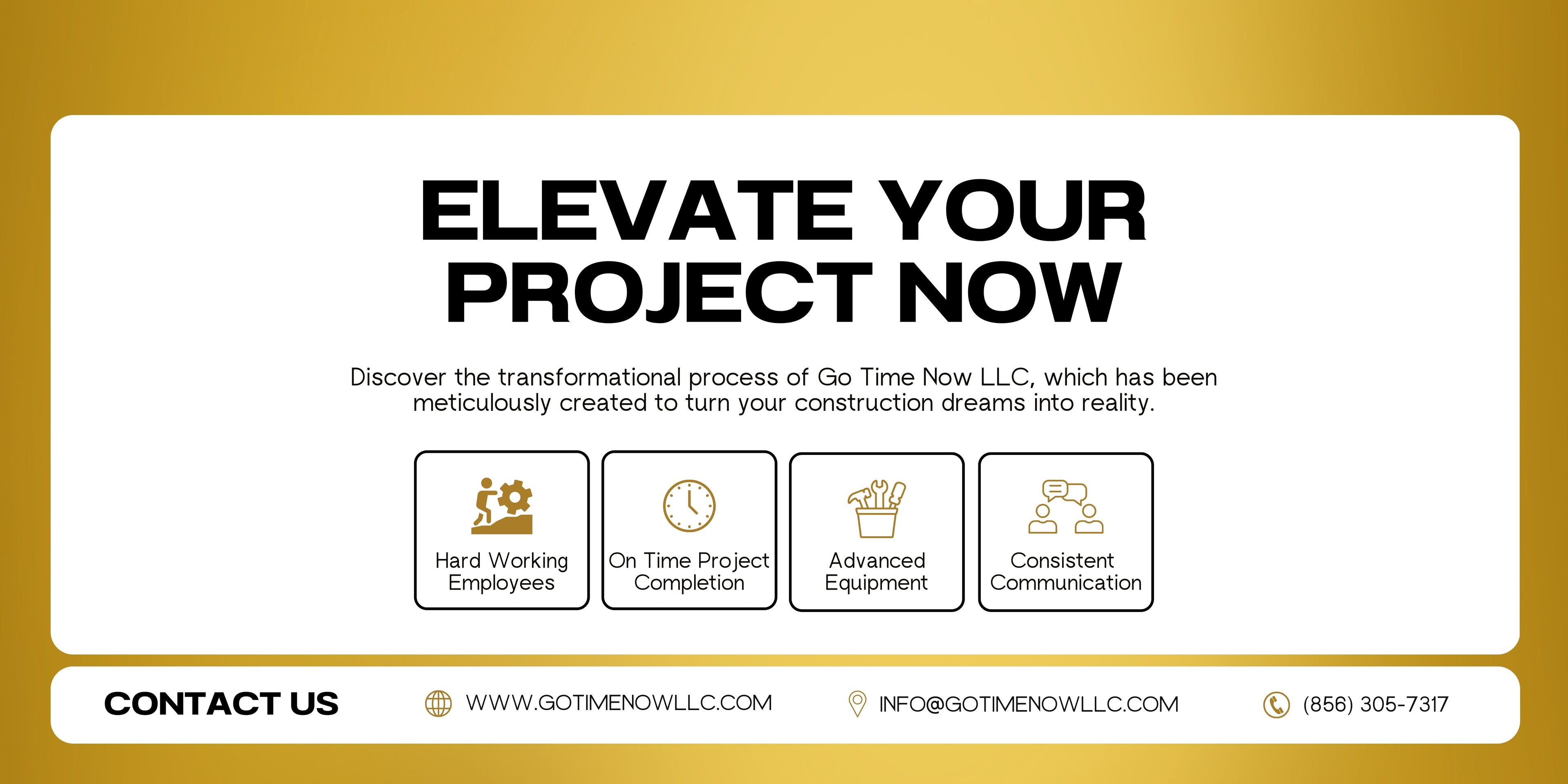 ELEVATE YOUR PROJECT NOW

Discover the transformational process of Go Time Now LLC, which has been meticulously created to turn your construction dreams into reality.

Hard Working Employees

On Time Project Completion

Advanced Equipment

Consistent Communication

CONTACT US

WWW.GOTIMENOWLLC.COM

INFO@GOTIMENOWLLC.COM

(856) 305-7317